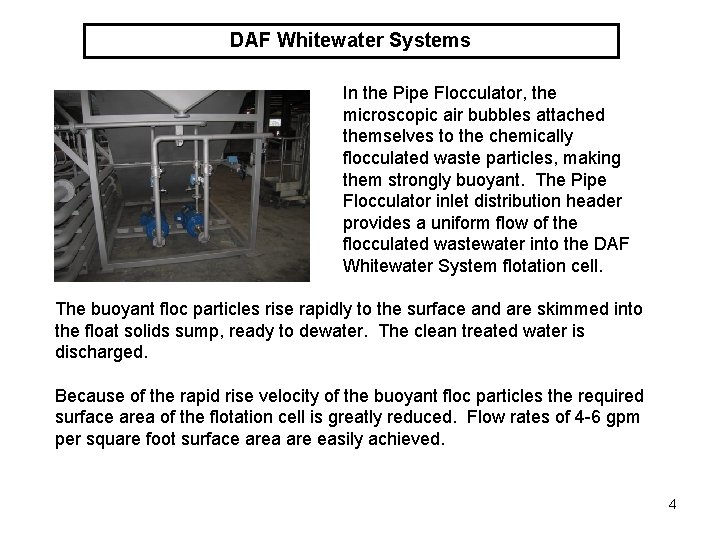 DAF Whitewater Systems

In the Pipe Flocculator, the microscopic air bubbles attached themselves to the chemically flocculated waste particles, making them strongly buoyant. The Pipe Flocculator inlet distribution header provides a uniform flow of the flocculated wastewater into the DAF Whitewater System flotation cell.

The buoyant floc particles rise rapidly to the surface and are skimmed into the float solids sump, ready to dewater. The clean treated water is discharged.

Because of the rapid rise velocity of the buoyant floc particles the required surface area of the flotation cell is greatly reduced. Flow rates of 4-6 gpm per square foot surface area are easily achieved.

4